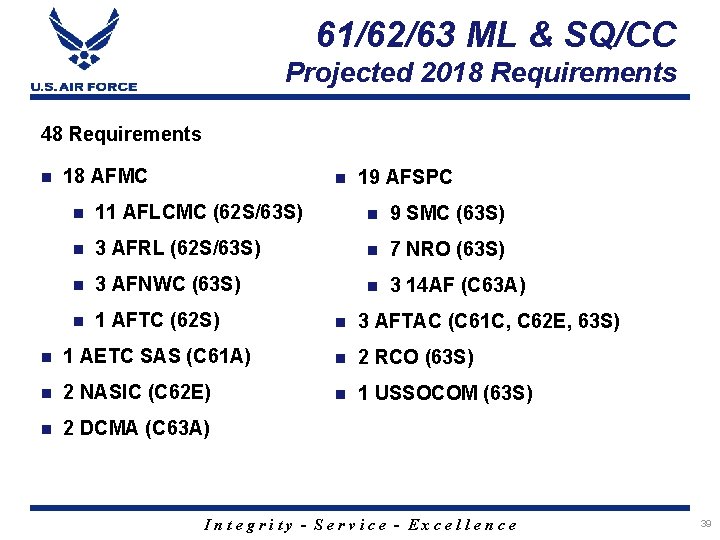 U.S. AIR FORCE

61/62/63 ML & SQ/CC
Projected 2018 Requirements

48 Requirements

- 18 AFMC
  - 11 AFLCMC (62S/63S)
  - 3 AFRL (62S/63S)
  - 3 AFNWC (63S)
  - 1 AFTC (62S)
- 1 AETC SAS (C61A)
- 2 NASIC (C62E)
- 2 DCMA (C63A)

- 19 AFSPC
  - 9 SMC (63S)
  - 7 NRO (63S)
  - 3 14AF (C63A)
- 3 AFTAC (C61C, C62E, 63S)
- 2 RCO (63S)
- 1 USSOCOM (63S)

Integrity - Service - Excellence

39